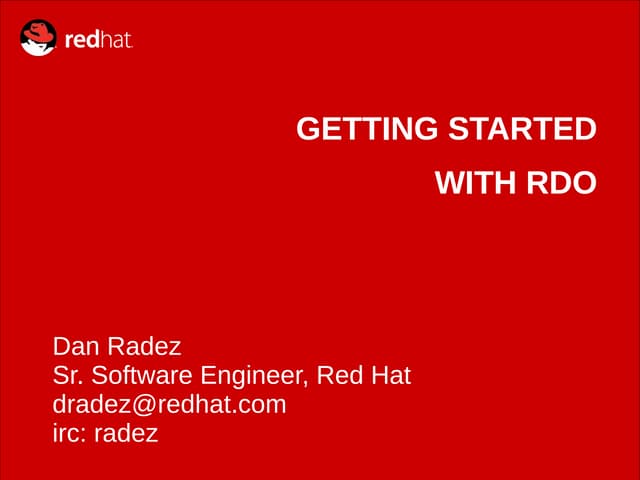 redhat.

GETTING STARTED
WITH RDO

Dan Radez
Sr. Software Engineer, Red Hat
dradez@redhat.com
irc: radez